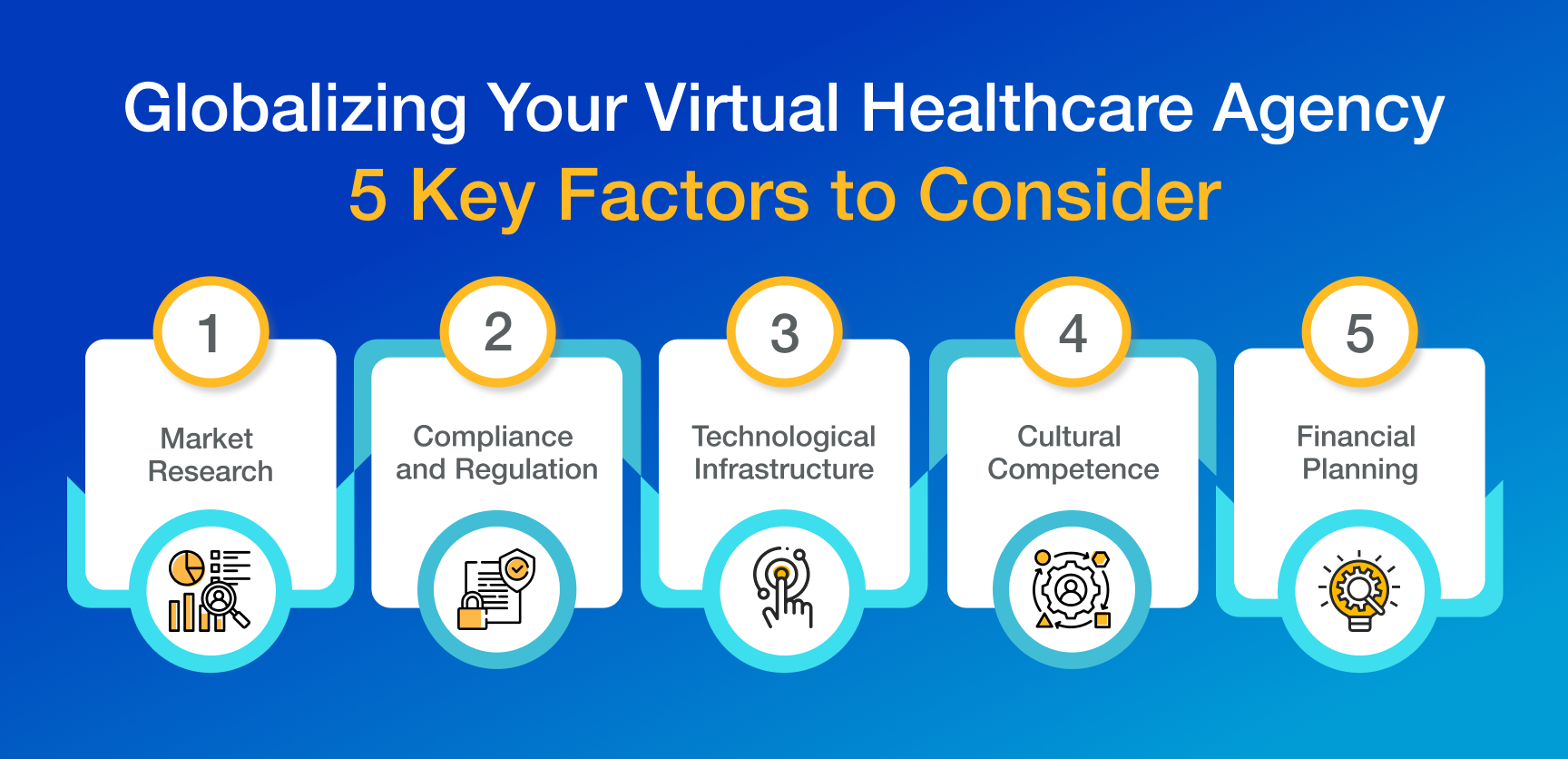 Globalizing Your Virtual Healthcare Agency
5 Key Factors to Consider

1
Market Research

2
Compliance and Regulation

3
Technological Infrastructure

4
Cultural Competence

5
Financial Planning